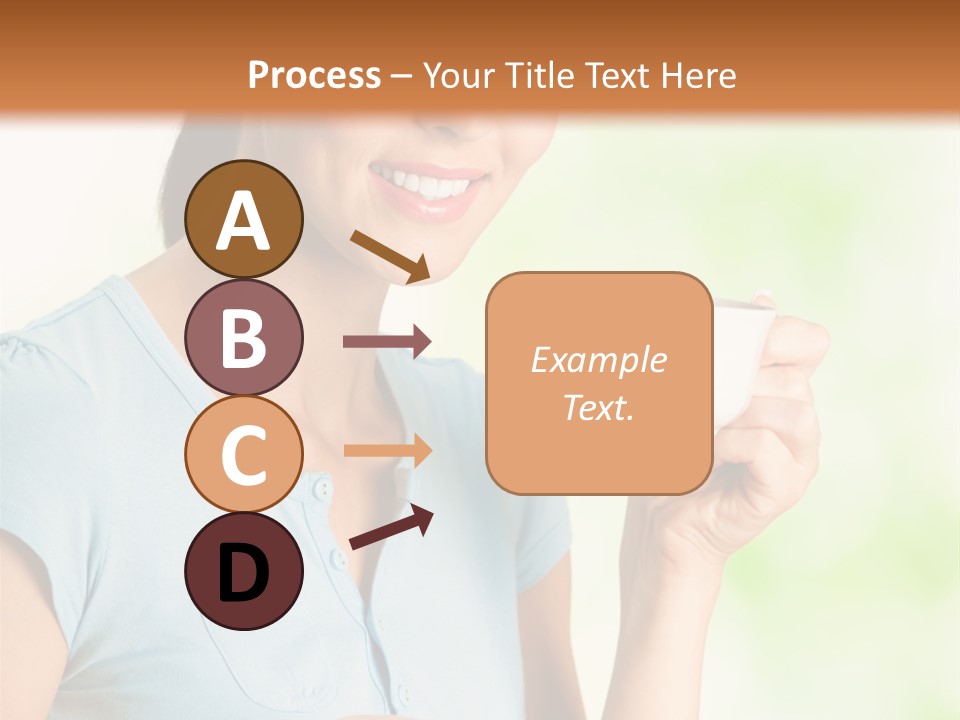 Process – Your Title Text Here

A

B

C

D

Example Text.